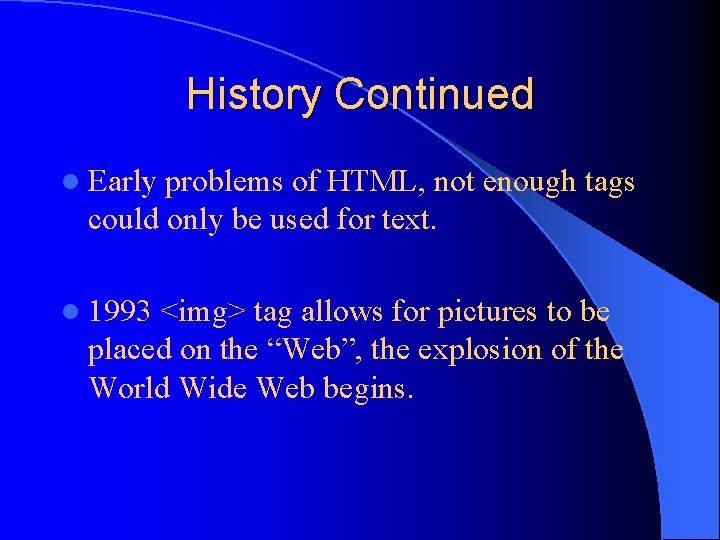 History Continued

Early problems of HTML, not enough tags could only be used for text.

1993 <img> tag allows for pictures to be placed on the “Web”, the explosion of the World Wide Web begins.